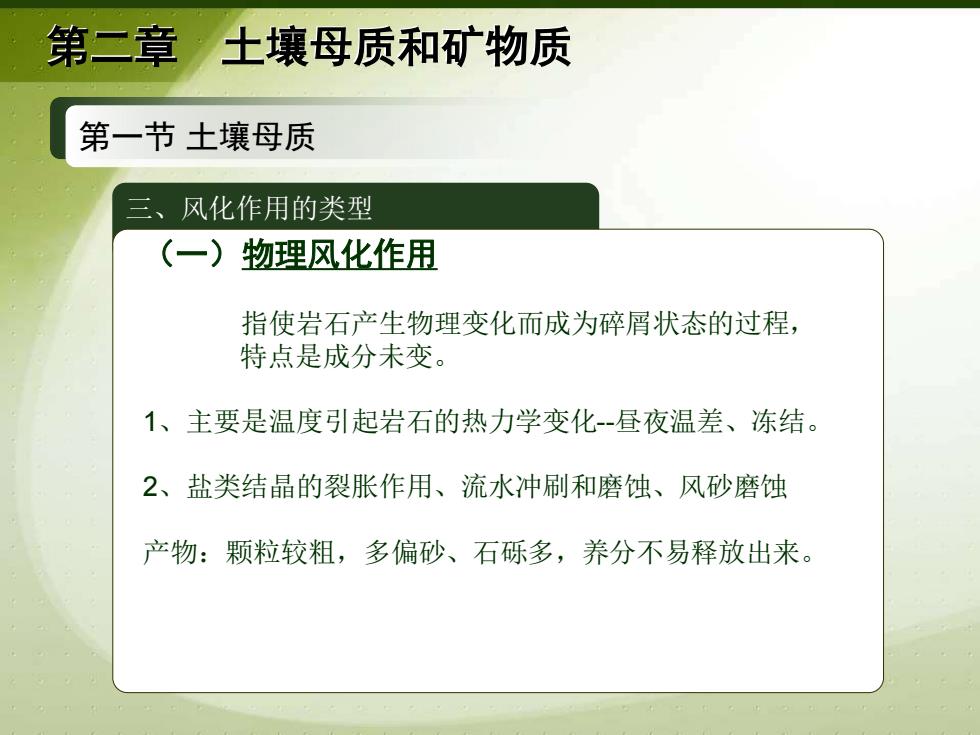 第二章　土壤母质和矿物质

第一节 土壤母质

三、风化作用的类型

（一）物理风化作用

指使岩石产生物理变化而成为碎屑状态的过程，特点是成分未变。

1、主要是温度引起岩石的热力学变化--昼夜温差、冻结。

2、盐类结晶的裂胀作用、流水冲刷和磨蚀、风砂磨蚀

产物：颗粒较粗，多偏砂、石砾多，养分不易释放出来。